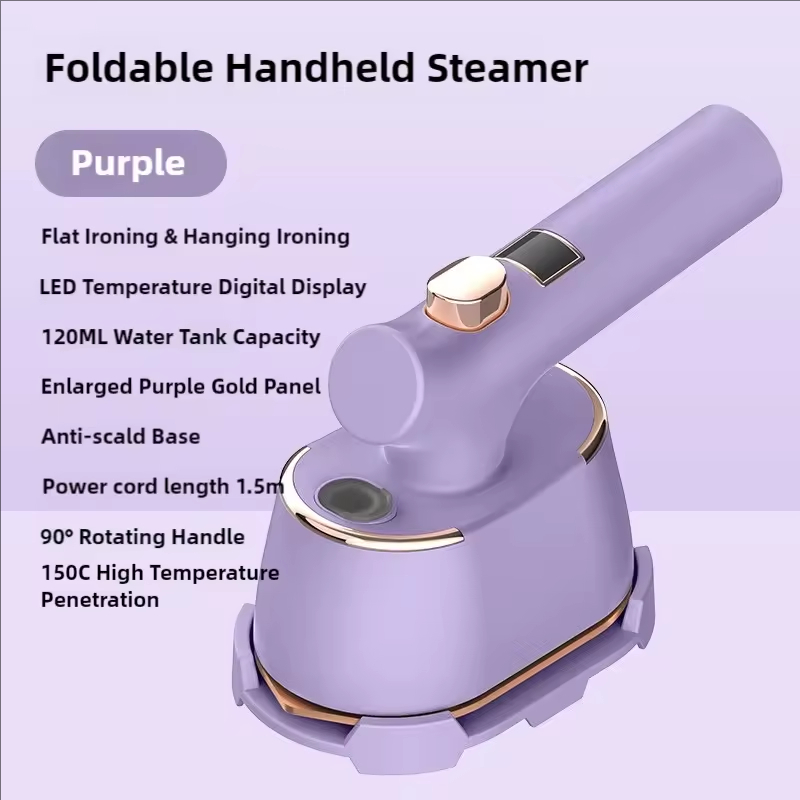 Foldable Handheld Steamer

Purple

Flat Ironing & Hanging Ironing

LED Temperature Digital Display

120ML Water Tank Capacity

Enlarged Purple Gold Panel

Anti-scald Base

Power cord length 1.5m

90° Rotating Handle

150C High Temperature Penetration